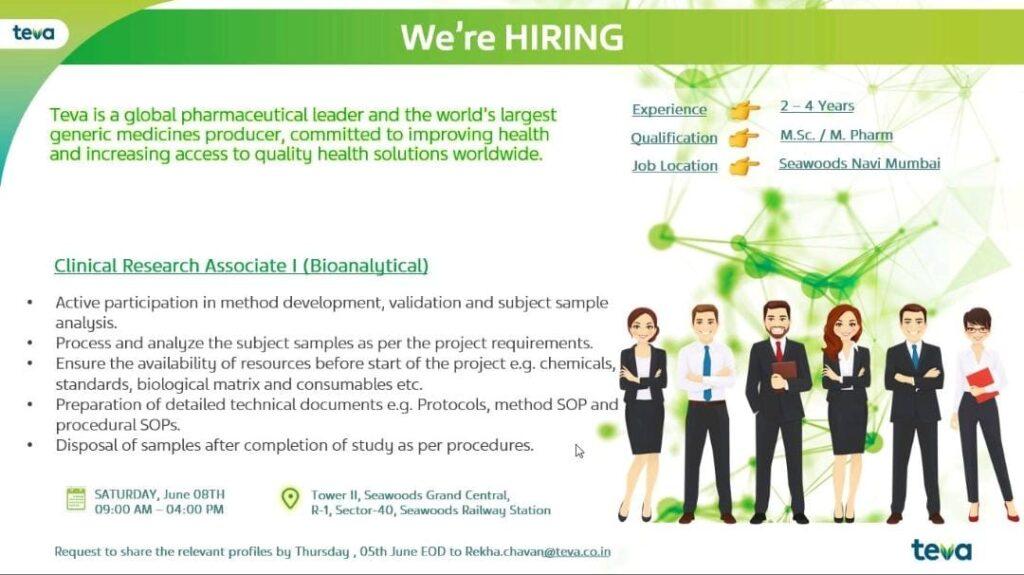 teva

We're HIRING

Teva is a global pharmaceutical leader and the world's largest generic medicines producer, committed to improving health and increasing access to quality health solutions worldwide.

Experience 2 – 4 Years
Qualification M.Sc. / M. Pharm
Job Location Seawoods Navi Mumbai

Clinical Research Associate I (Bioanalytical)

• Active participation in method development, validation and subject sample analysis.
• Process and analyze the subject samples as per the project requirements.
• Ensure the availability of resources before start of the project e.g. chemicals, standards, biological matrix and consumables etc.
• Preparation of detailed technical documents e.g. Protocols, method SOP and procedural SOPs.
• Disposal of samples after completion of study as per procedures.

SATURDAY, June 08TH
09:00 AM – 04:00 PM

Tower II, Seawoods Grand Central, R-1, Sector-40, Seawoods Railway Station

Request to share the relevant profiles by Thursday , 05th June EOD to Rekha.chavan@teva.co.in

teva